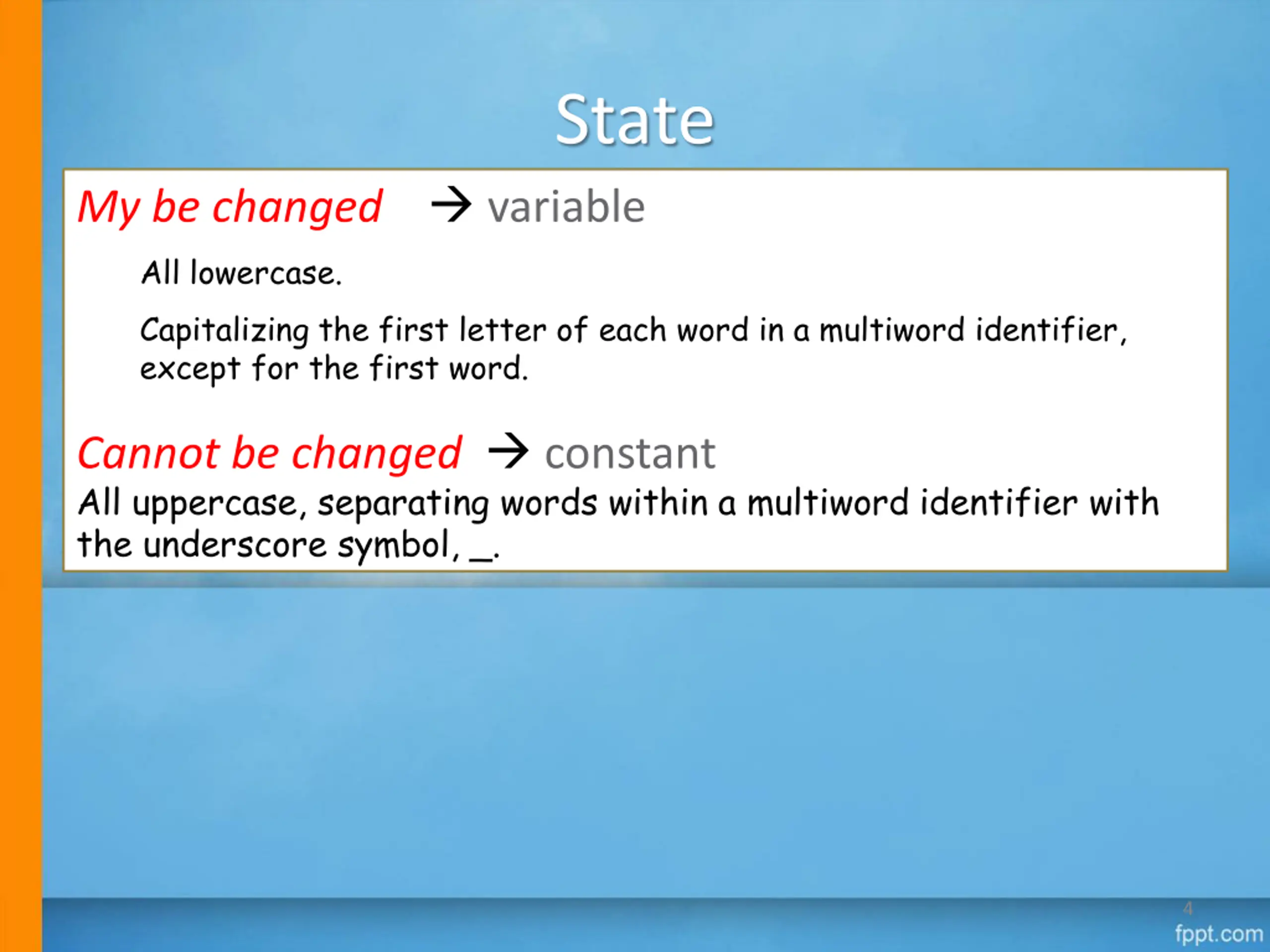 State

My be changed → variable

All lowercase.

Capitalizing the first letter of each word in a multiword identifier, except for the first word.

Cannot be changed → constant

All uppercase, separating words within a multiword identifier with the underscore symbol, _.

4

fppt.com